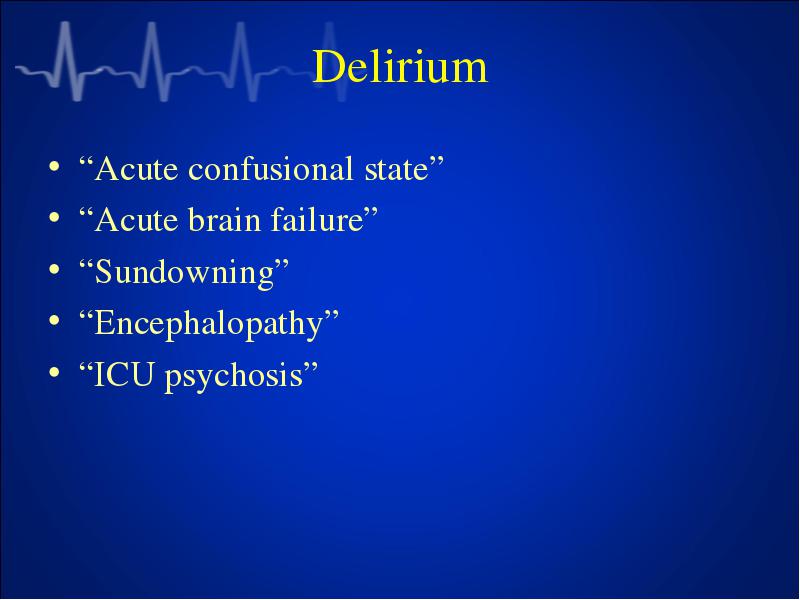 Delirium

• “Acute confusional state”
• “Acute brain failure”
• “Sundowning”
• “Encephalopathy”
• “ICU psychosis”